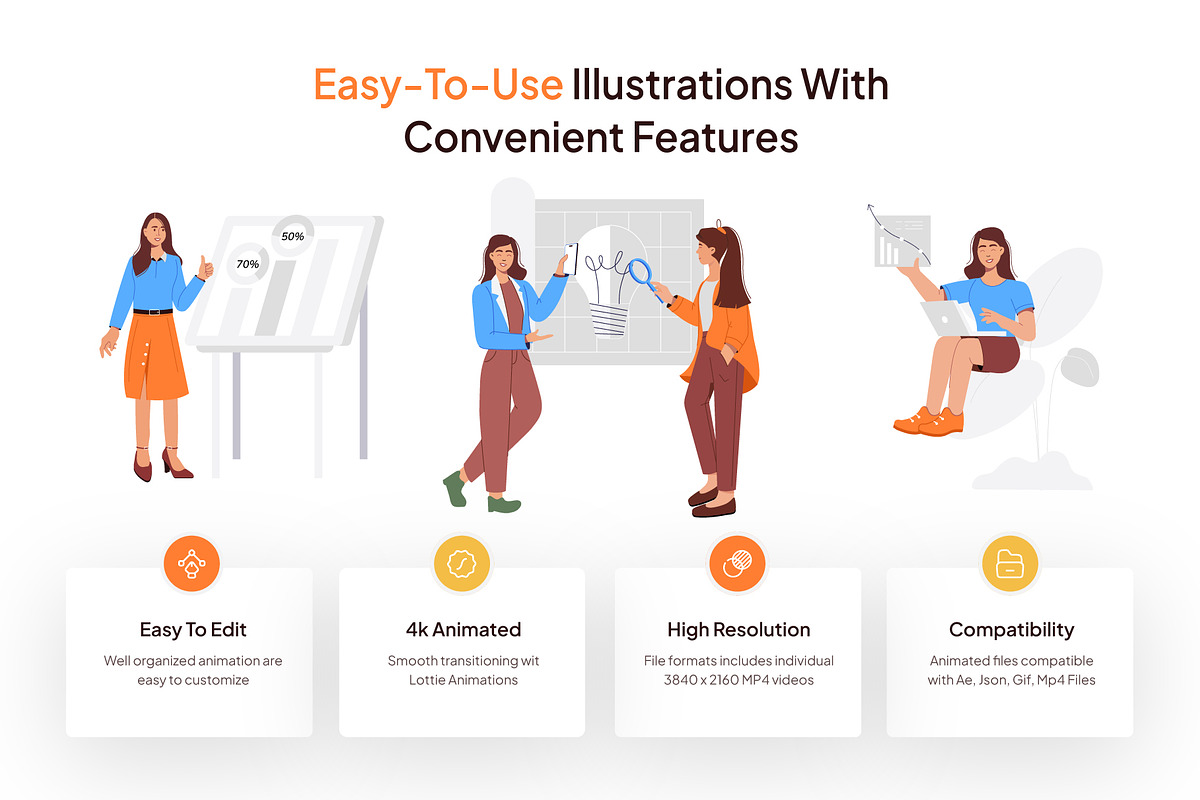 Easy-To-Use Illustrations With Convenient Features

50%

70%

Easy To Edit

Well organized animation are easy to customize

4k Animated

Smooth transitioning wit Lottie Animations

High Resolution

File formats includes individual 3840 x 2160 MP4 videos

Compatibility

Animated files compatible with Ae, Json, Gif, Mp4 Files